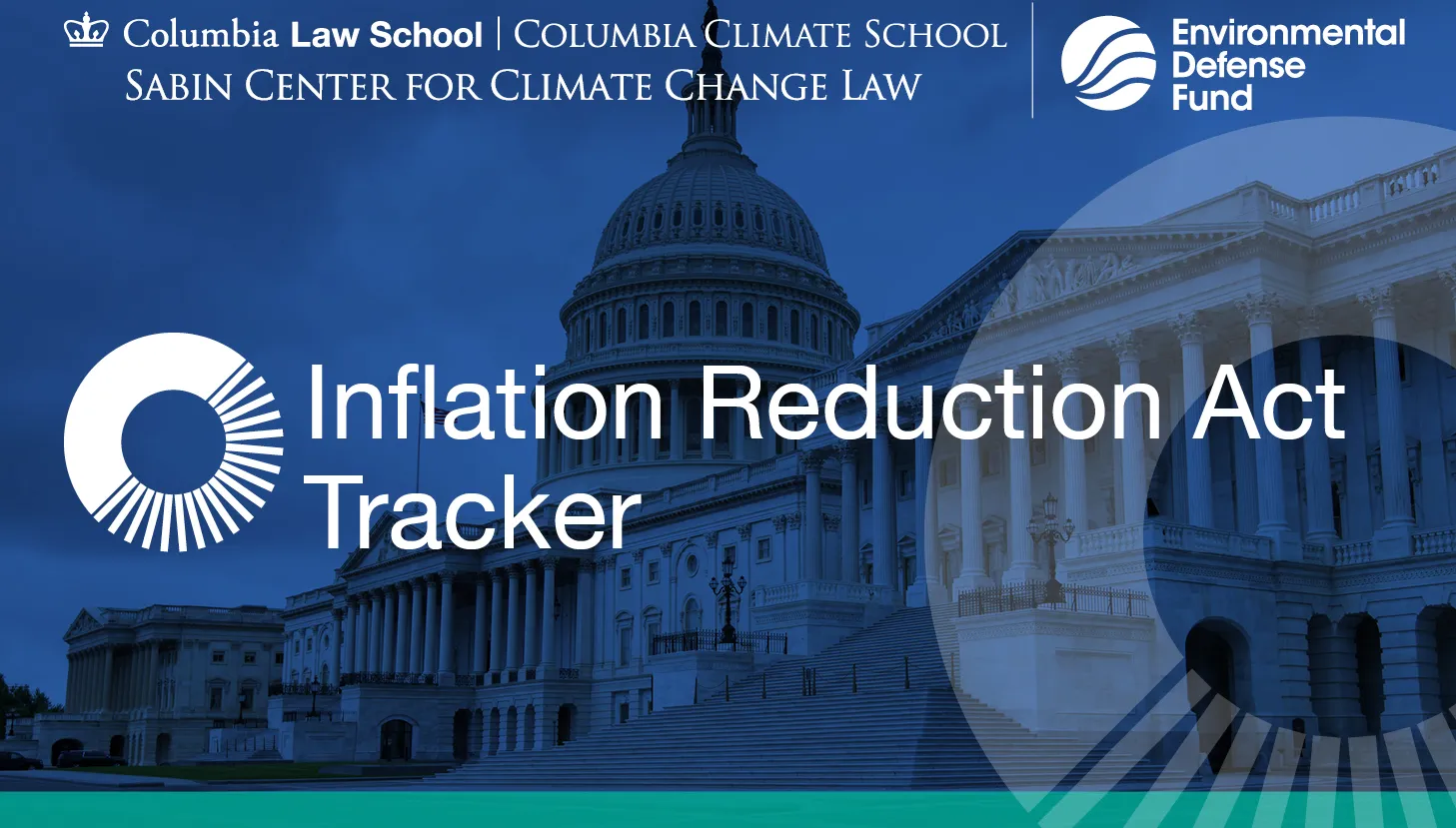 Columbia Law School | COLUMBIA CLIMATE SCHOOL
SABIN CENTER FOR CLIMATE CHANGE LAW

Environmental Defense Fund

Inflation Reduction Act Tracker